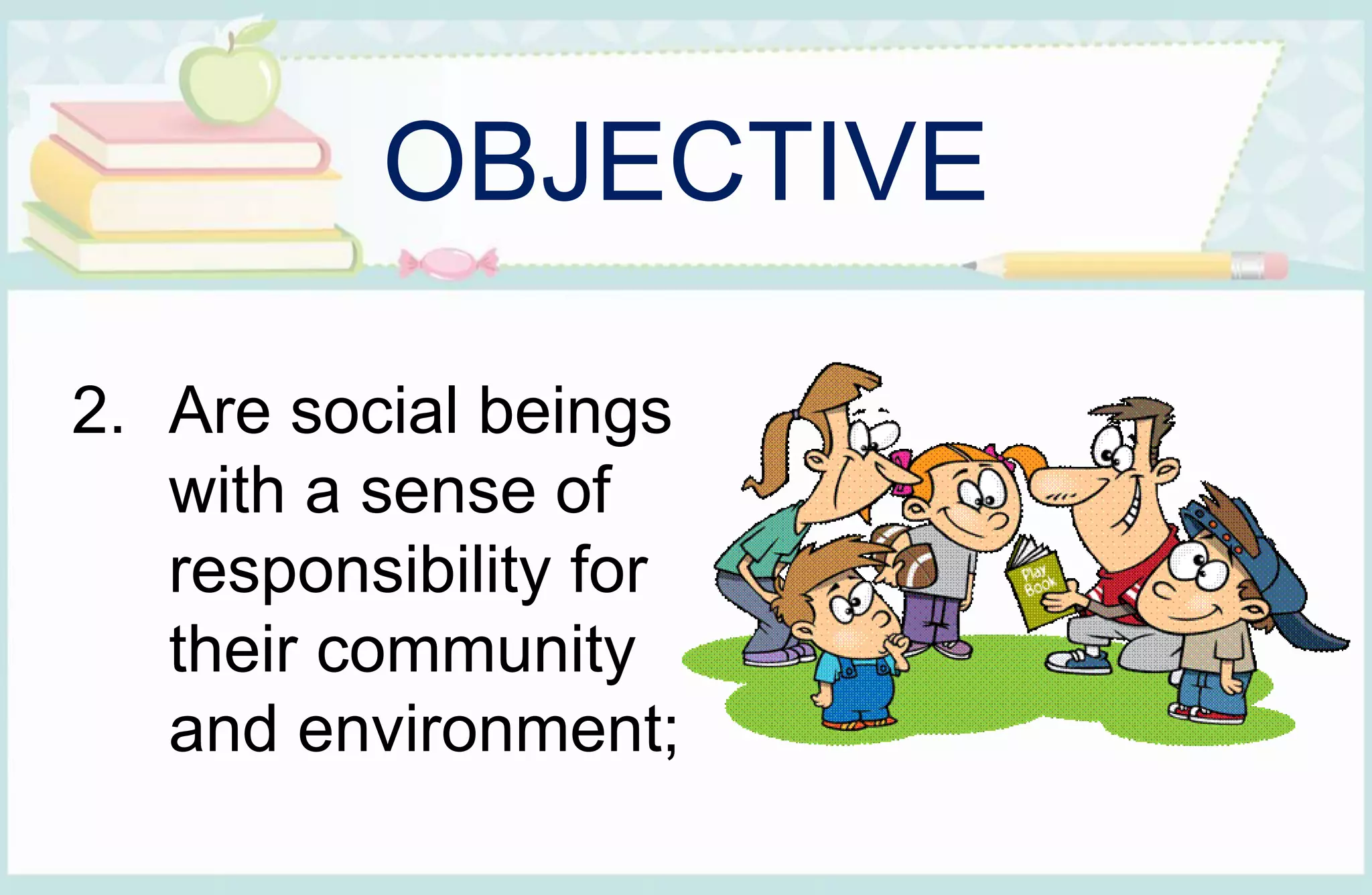 OBJECTIVE

2. Are social beings with a sense of responsibility for their community and environment;

Play Book